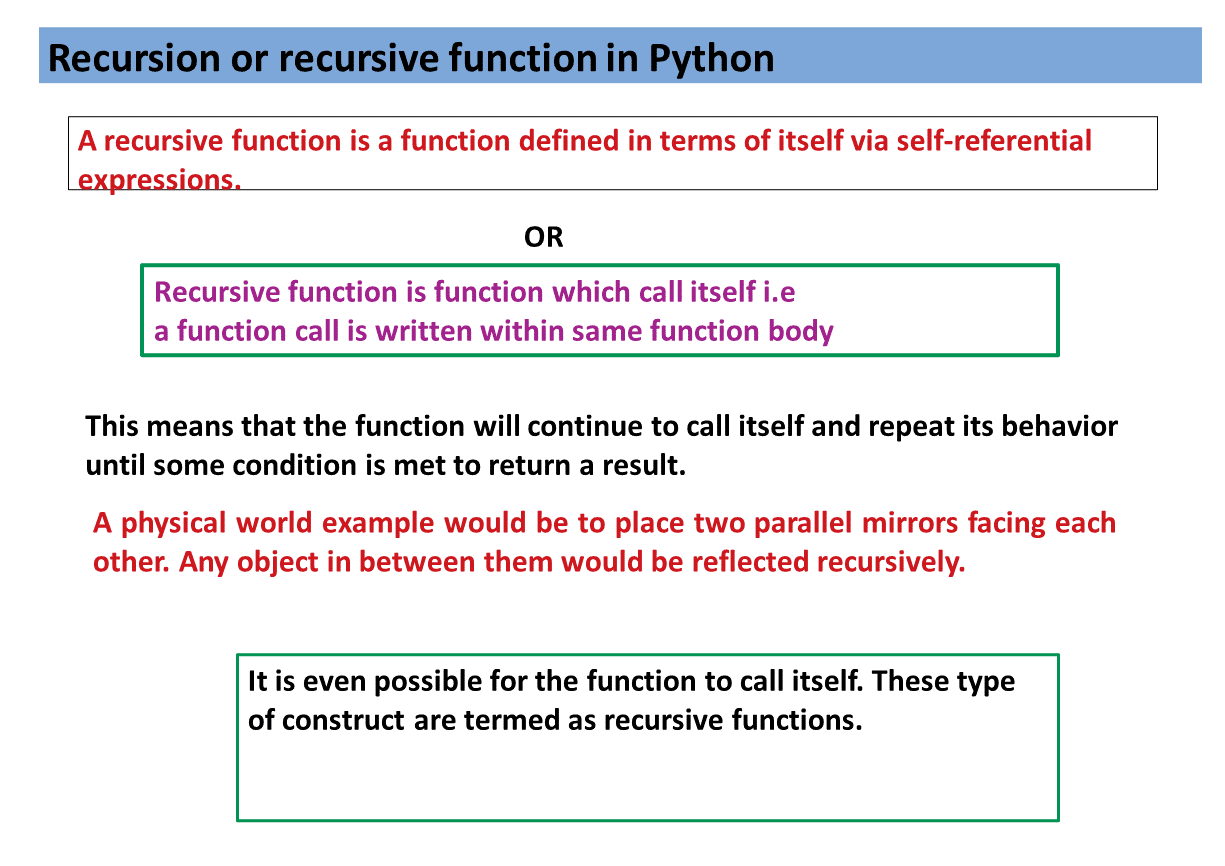 Recursion or recursive function in Python

A recursive function is a function defined in terms of itself via self-referential expressions.

OR

Recursive function is function which call itself i.e
a function call is written within same function body

This means that the function will continue to call itself and repeat its behavior until some condition is met to return a result.

A physical world example would be to place two parallel mirrors facing each other. Any object in between them would be reflected recursively.

It is even possible for the function to call itself. These type of construct are termed as recursive functions.